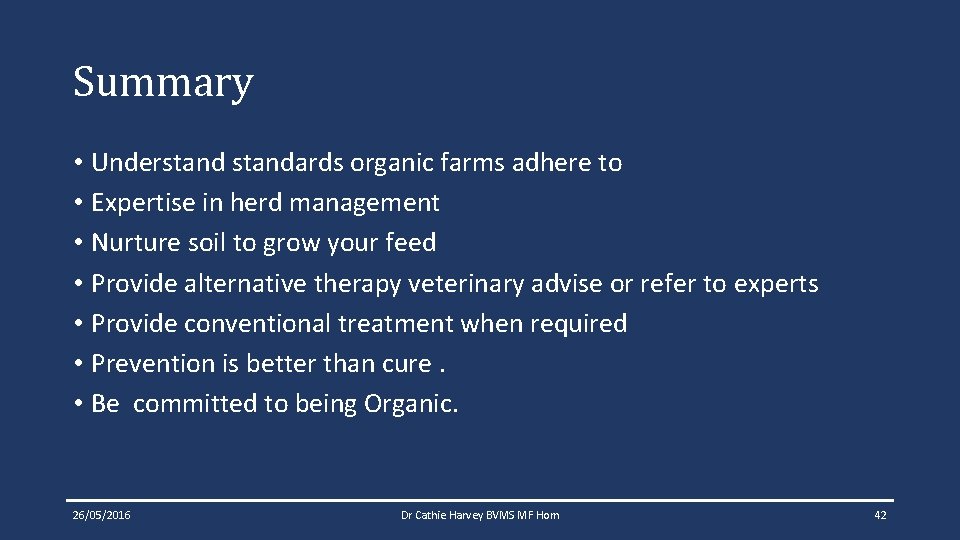 Summary

• Understand standards organic farms adhere to
• Expertise in herd management
• Nurture soil to grow your feed
• Provide alternative therapy veterinary advise or refer to experts
• Provide conventional treatment when required
• Prevention is better than cure .
• Be committed to being Organic.

26/05/2016

Dr Cathie Harvey BVMS MF Hom

42